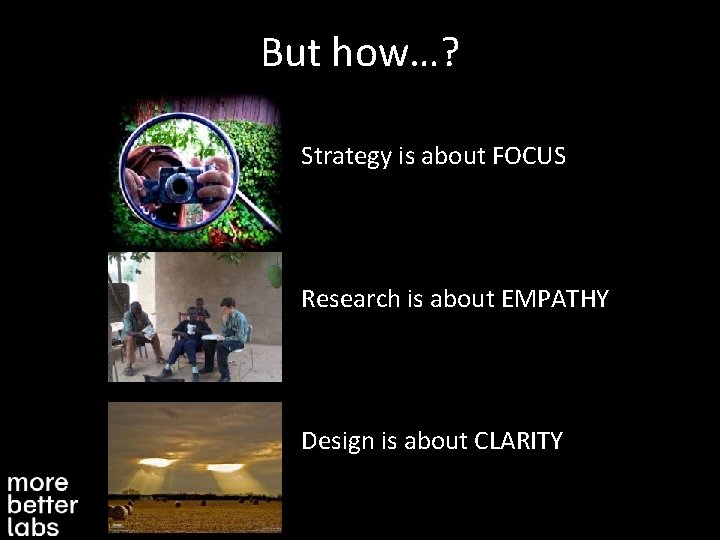 But how…?

Strategy is about FOCUS

Research is about EMPATHY

Design is about CLARITY

more
better
labs